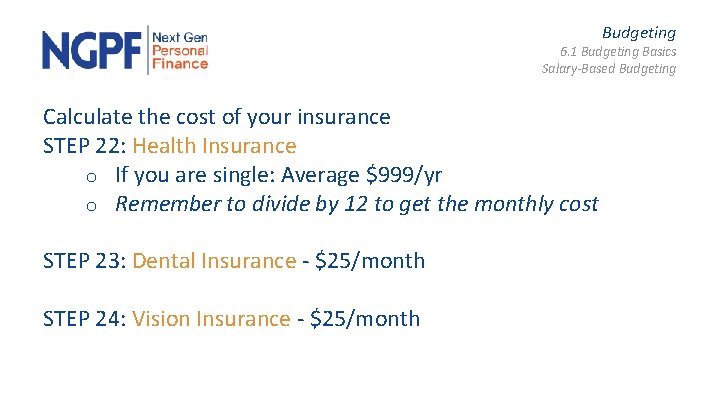 NGPF Next Gen Personal Finance

Budgeting
6.1 Budgeting Basics
Salary-Based Budgeting

Calculate the cost of your insurance
STEP 22: Health Insurance
o If you are single: Average \$999/yr
o Remember to divide by 12 to get the monthly cost

STEP 23: Dental Insurance - \$25/month

STEP 24: Vision Insurance - \$25/month